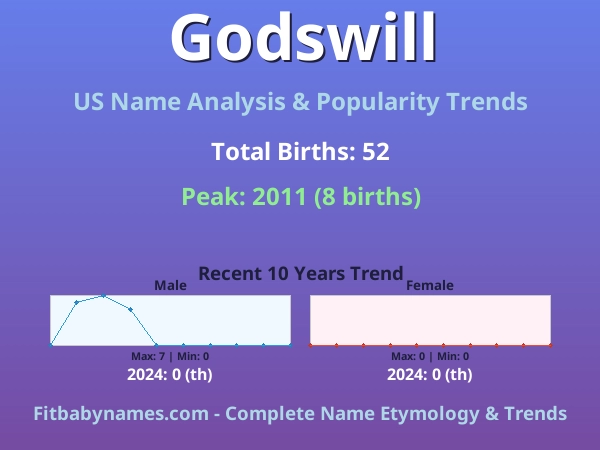 Godswill

US Name Analysis & Popularity Trends

Total Births: 52

Peak: 2011 (8 births)

Recent 10 Years Trend

Male

Max: 7 | Min: 0

2024: 0 (th)

Female

Max: 0 | Min: 0

2024: 0 (th)

Fitbabynames.com - Complete Name Etymology & Trends